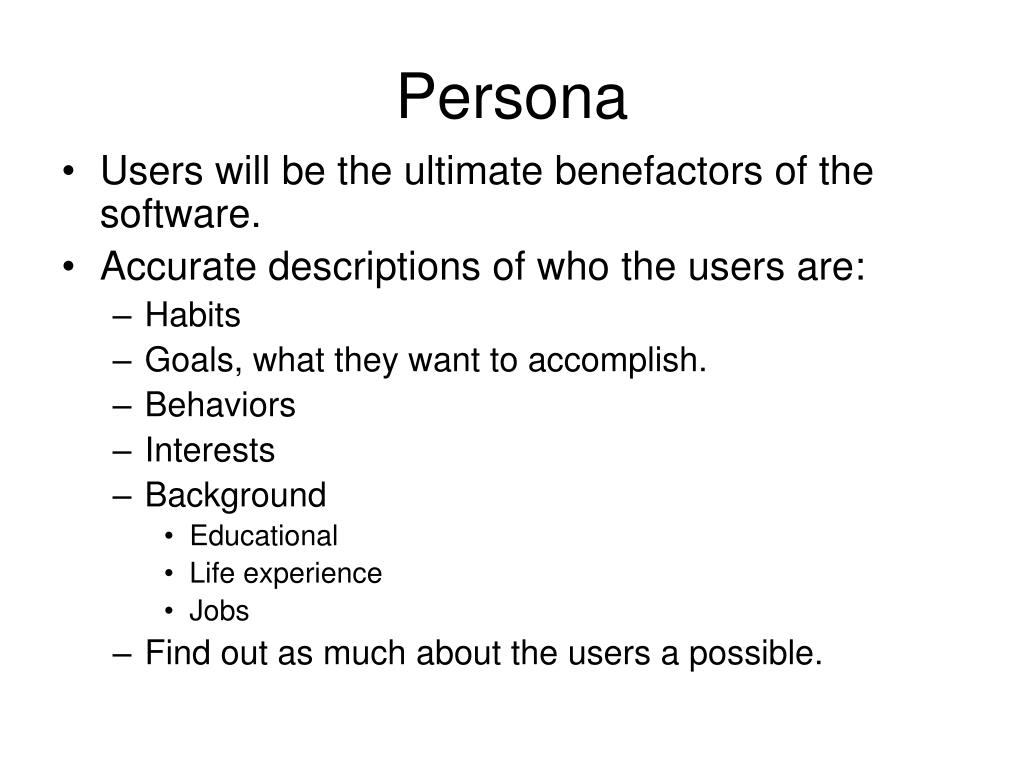 Persona

• Users will be the ultimate benefactors of the software.
• Accurate descriptions of who the users are:
– Habits
– Goals, what they want to accomplish.
– Behaviors
– Interests
– Background
• Educational
• Life experience
• Jobs
– Find out as much about the users a possible.